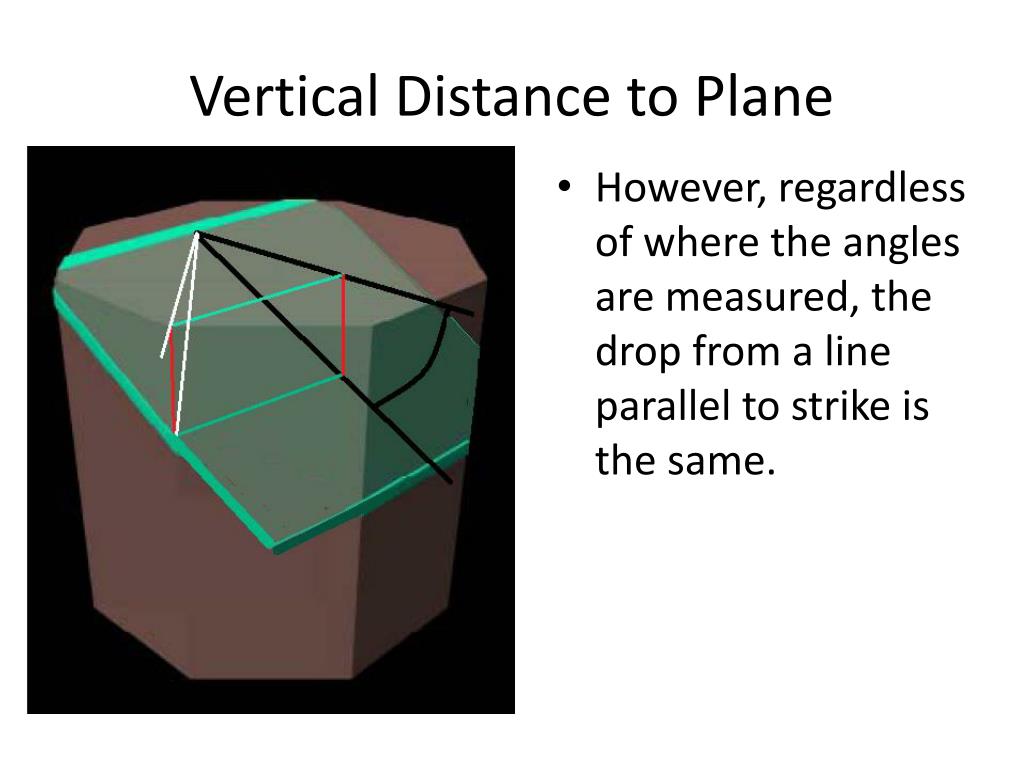 Vertical Distance to Plane

• However, regardless of where the angles are measured, the drop from a line parallel to strike is the same.